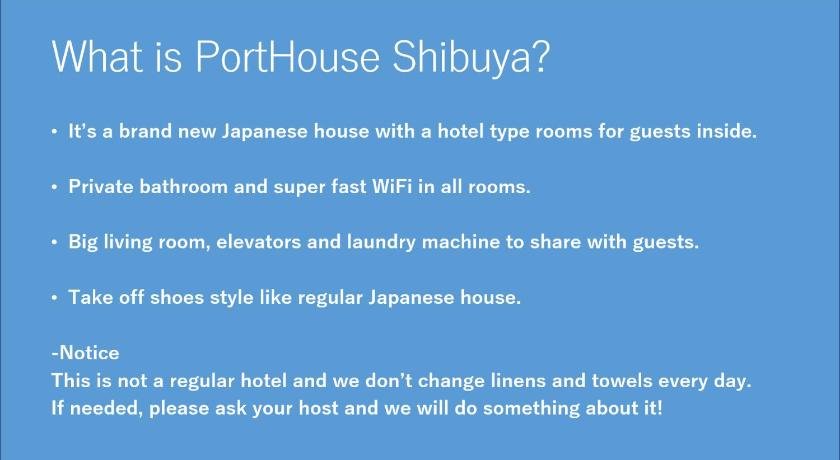 What is PortHouse Shibuya?

• It's a brand new Japanese house with a hotel type rooms for guests inside.

• Private bathroom and super fast WiFi in all rooms.

• Big living room, elevators and laundry machine to share with guests.

• Take off shoes style like regular Japanese house.

-Notice
This is not a regular hotel and we don't change linens and towels every day.
If needed, please ask your host and we will do something about it!